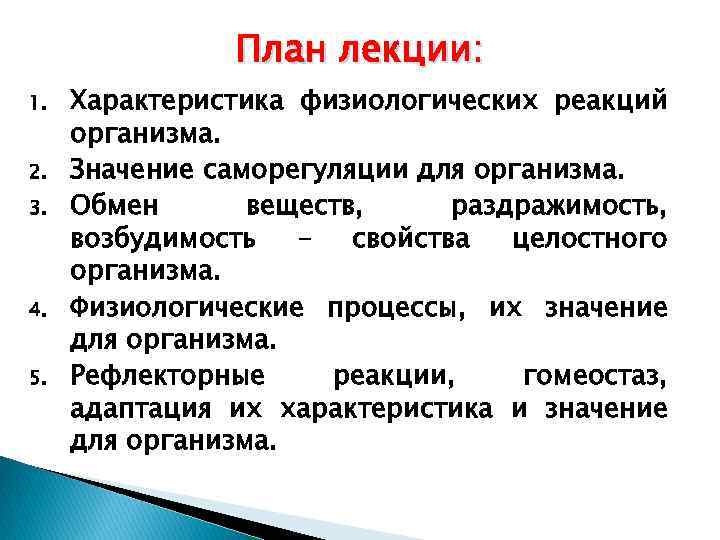 План лекции:

1. Характеристика физиологических реакций организма.
2. Значение саморегуляции для организма.
3. Обмен веществ, раздражимость, возбудимость – свойства целостного организма.
4. Физиологические процессы, их значение для организма.
5. Рефлекторные реакции, гомеостаз, адаптация их характеристика и значение для организма.